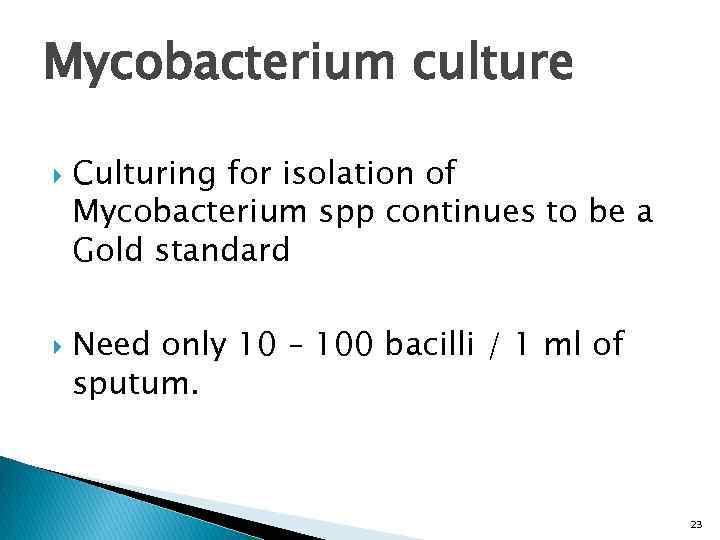 Mycobacterium culture

Culturing for isolation of Mycobacterium spp continues to be a Gold standard

Need only 10 – 100 bacilli / 1 ml of sputum.

23